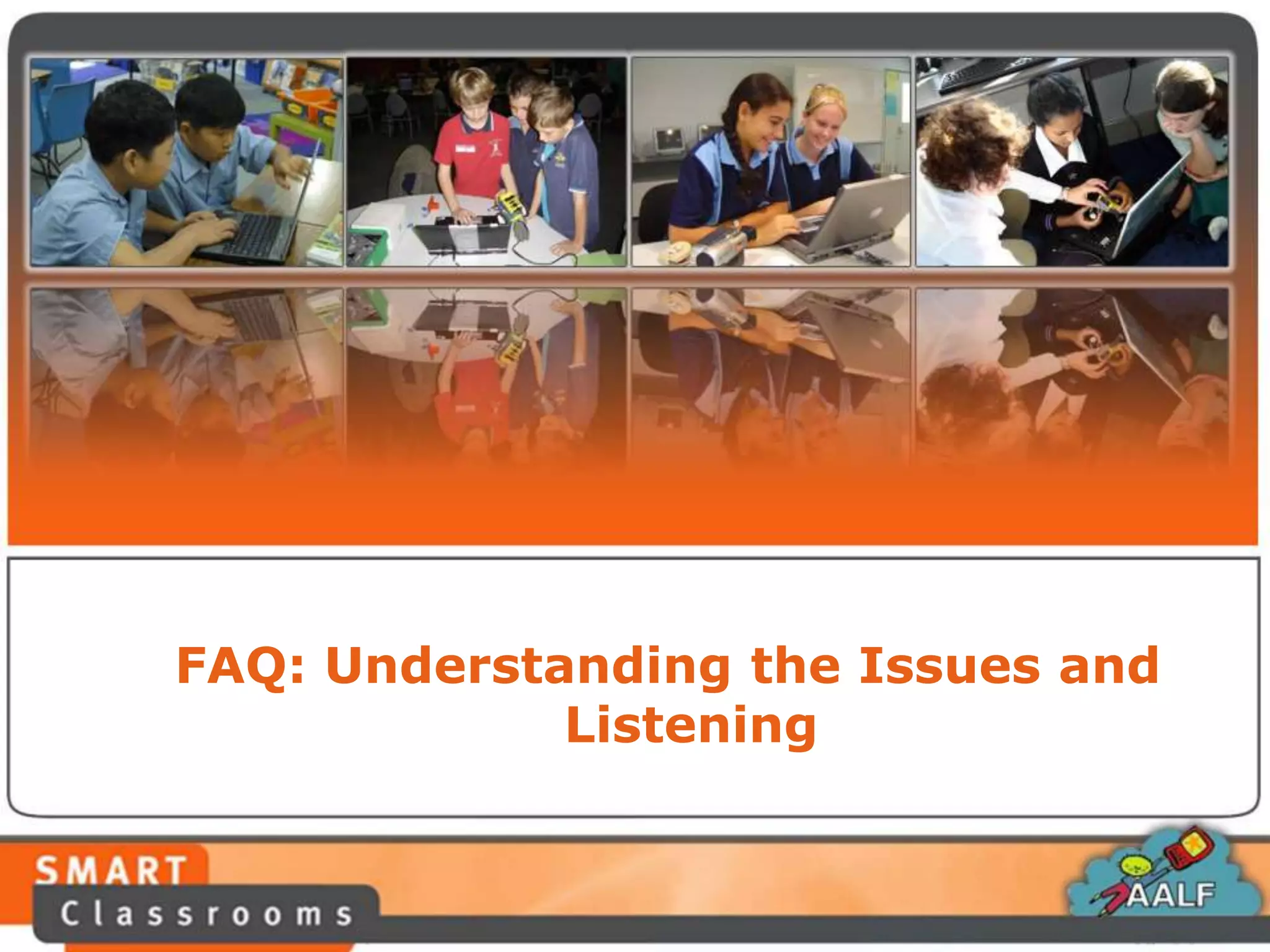 FAQ: Understanding the Issues and Listening

SMART
Classrooms

AALF